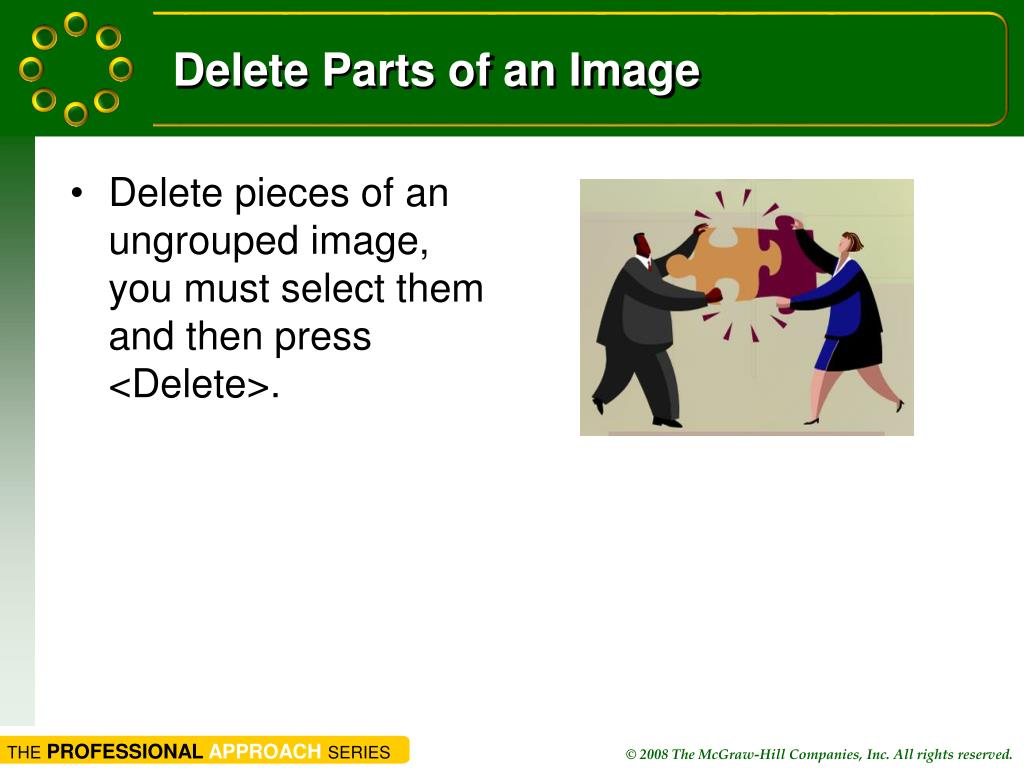 Delete Parts of an Image

• Delete pieces of an ungrouped image, you must select them and then press <Delete>.

THE PROFESSIONAL APPROACH SERIES

© 2008 The McGraw-Hill Companies, Inc. All rights reserved.